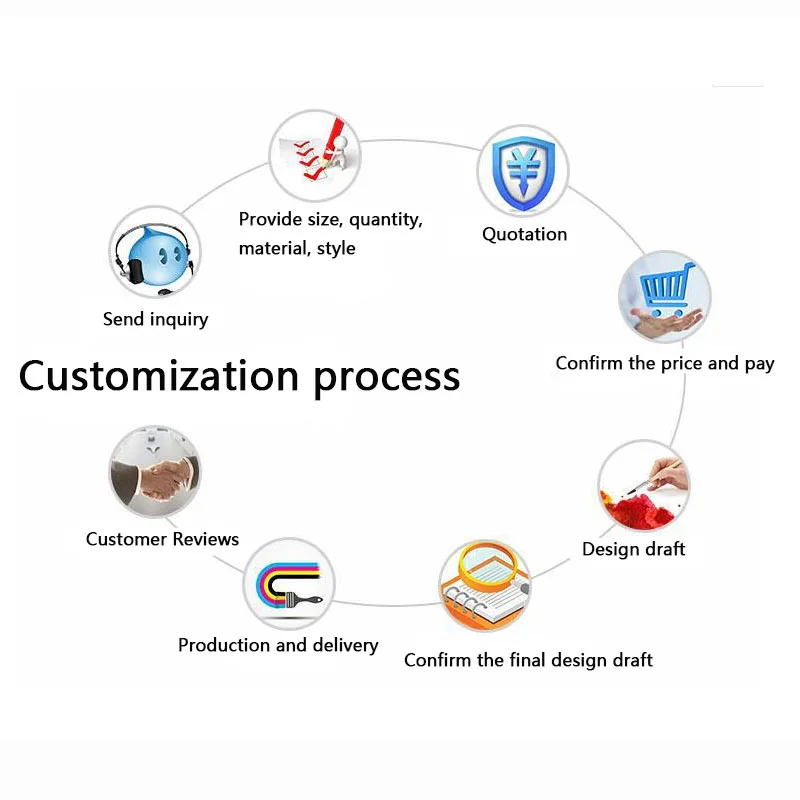 Customization process

Send inquiry

Provide size, quantity, material, style

Quotation

Confirm the price and pay

Design draft

Confirm the final design draft

Production and delivery

Customer Reviews